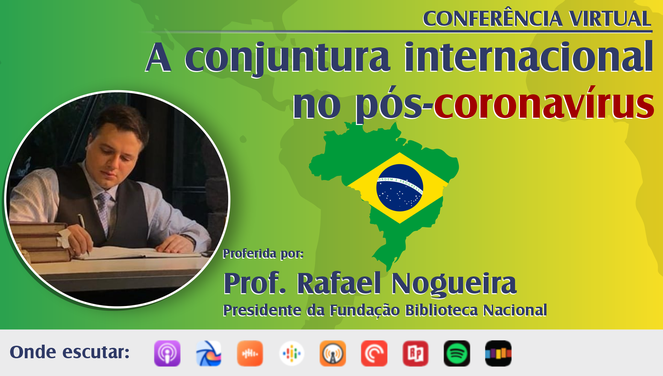 CONFERÊNCIA VIRTUAL
A conjuntura internacional no pós-coronavírus

Proferida por:
Prof. Rafael Nogueira
Presidente da Fundação Biblioteca Nacional

Onde escutar: